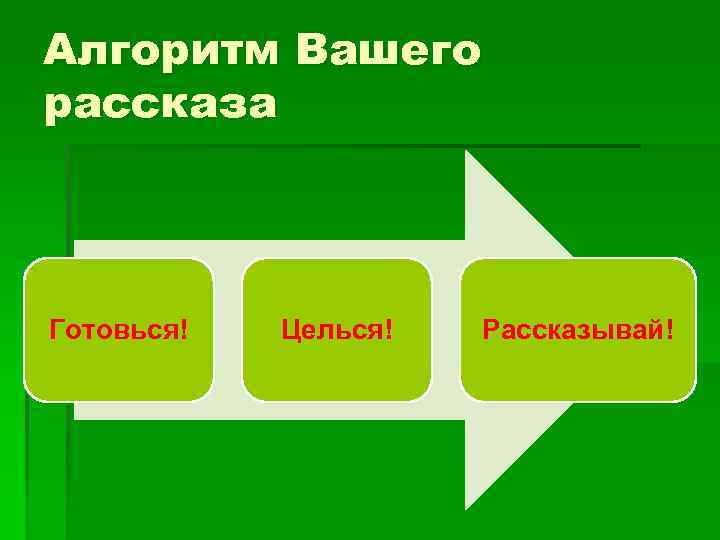 Алгоритм Вашего рассказа

Готовься!

Целься!

Рассказывай!